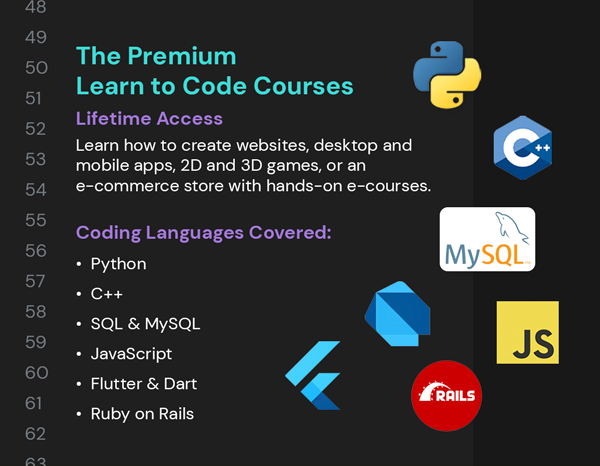 48
49
50
51
52
53
54
55
56
57
58
59
60
61
62
63

The Premium
Learn to Code Courses

Lifetime Access

Learn how to create websites, desktop and mobile apps, 2D and 3D games, or an e-commerce store with hands-on e-courses.

Coding Languages Covered:

• Python
• C++
• SQL & MySQL
• JavaScript
• Flutter & Dart
• Ruby on Rails

C++
MySQL
JS
RAILS